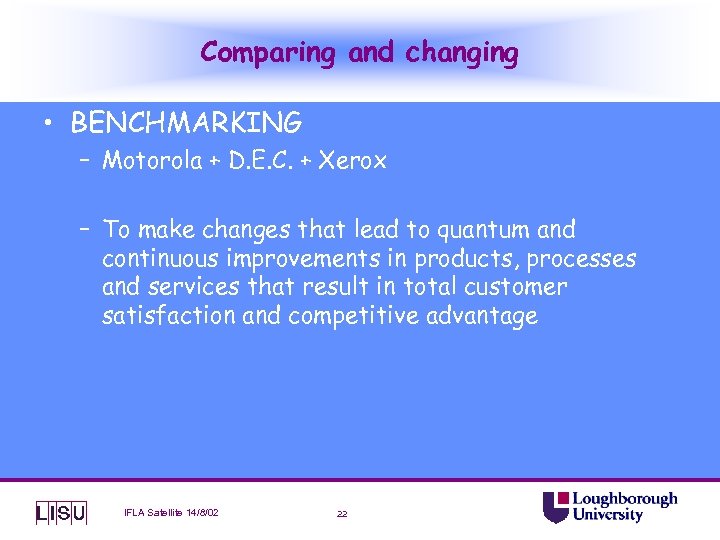 Comparing and changing

• BENCHMARKING
– Motorola + D.E.C. + Xerox

– To make changes that lead to quantum and continuous improvements in products, processes and services that result in total customer satisfaction and competitive advantage

LISU

IFLA Satellite 14/8/02

22

Loughborough University